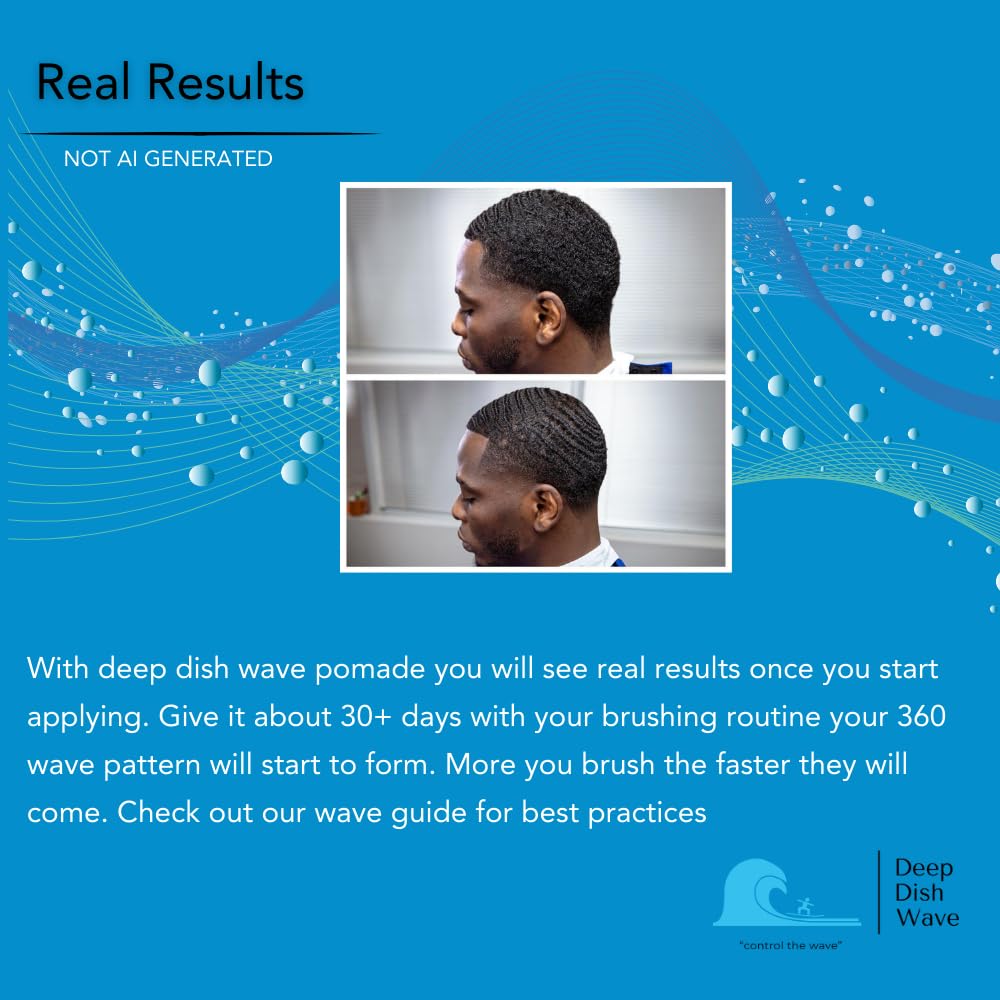 Real Results

NOT AI GENERATED

With deep dish wave pomade you will see real results once you start applying. Give it about 30+ days with your brushing routine your 360 wave pattern will start to form. More you brush the faster they will come. Check out our wave guide for best practices

"control the wave"

Deep Dish Wave